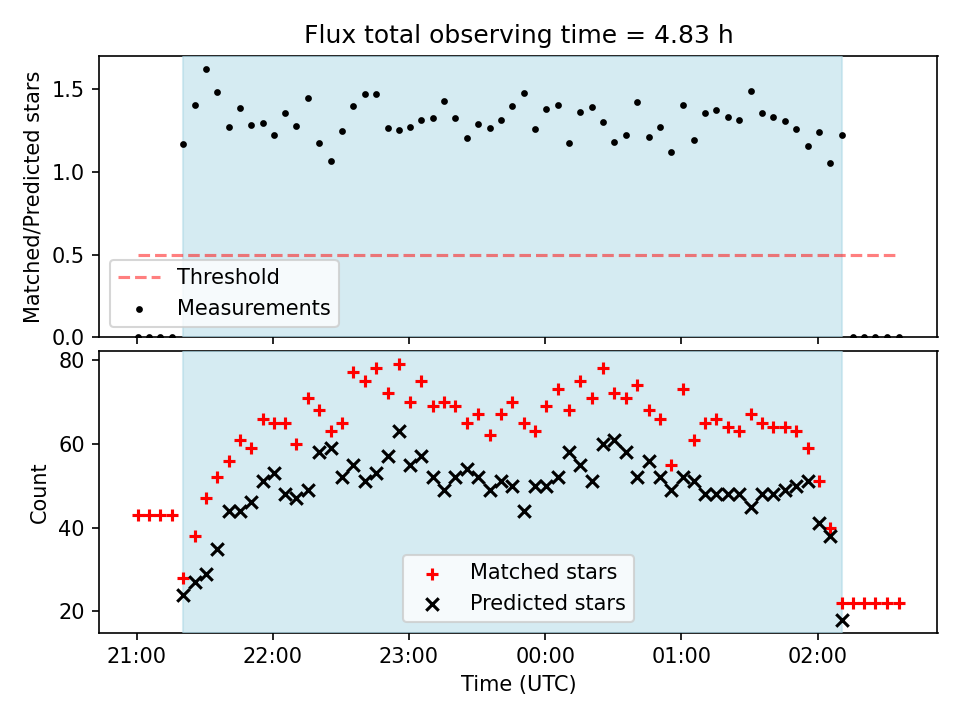 Flux total observing time = 4.83 h

Matched/Predicted stars

1.5
1.0
0.5
0.0

Threshold
Measurements

Count

80
60
40
20

Matched stars
Predicted stars

21:00
22:00
23:00
00:00
01:00
02:00

Time (UTC)